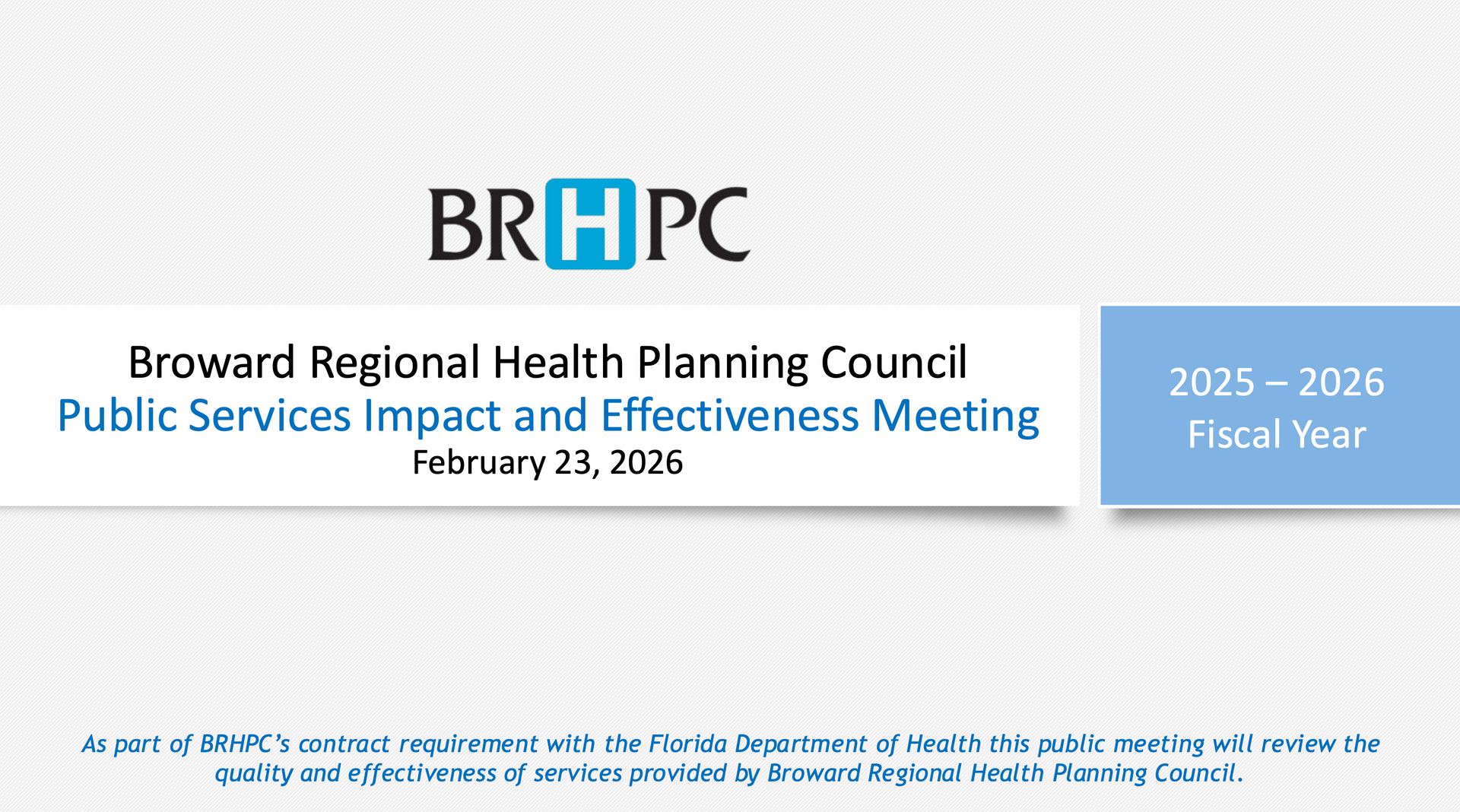 BRHPC

Broward Regional Health Planning Council
Public Services Impact and Effectiveness Meeting
February 23, 2026

2025 – 2026
Fiscal Year

As part of BRHPC's contract requirement with the Florida Department of Health this public meeting will review the quality and effectiveness of services provided by Broward Regional Health Planning Council.